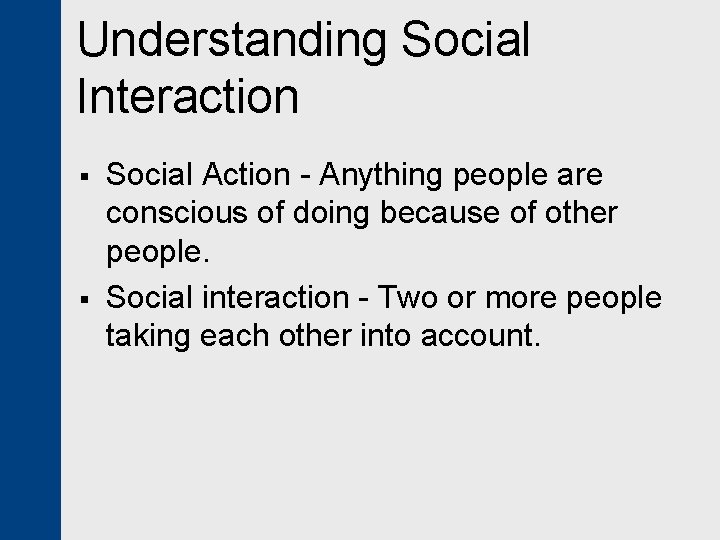 Understanding Social Interaction

▪ Social Action - Anything people are conscious of doing because of other people.

▪ Social interaction - Two or more people taking each other into account.